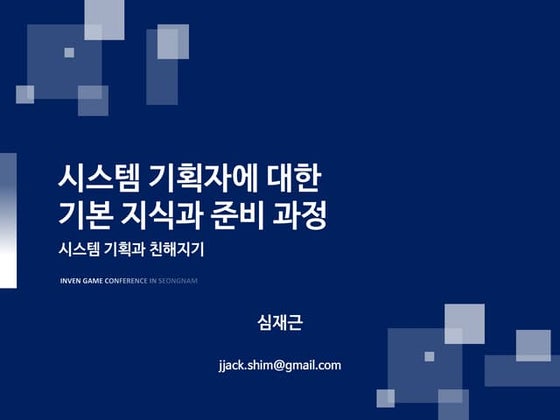 시스템 기획자에 대한
기본 지식과 준비 과정

시스템 기획과 친해지기

INVEN GAME CONFERENCE IN SEONGNAM

심재근

jjack.shim@gmail.com